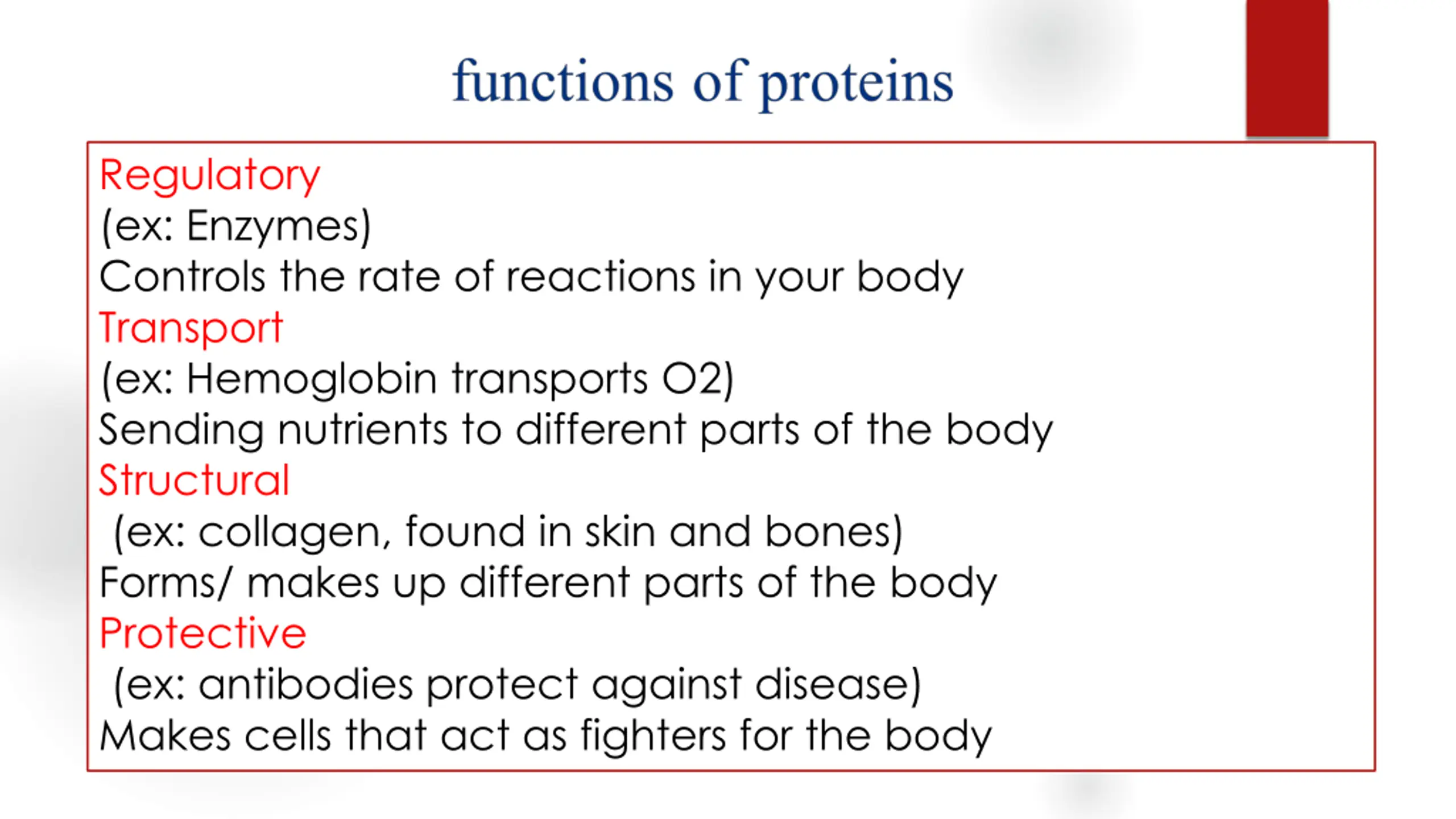 functions of proteins

Regulatory
(ex: Enzymes)
Controls the rate of reactions in your body
Transport
(ex: Hemoglobin transports O2)
Sending nutrients to different parts of the body
Structural
(ex: collagen, found in skin and bones)
Forms/ makes up different parts of the body
Protective
(ex: antibodies protect against disease)
Makes cells that act as fighters for the body